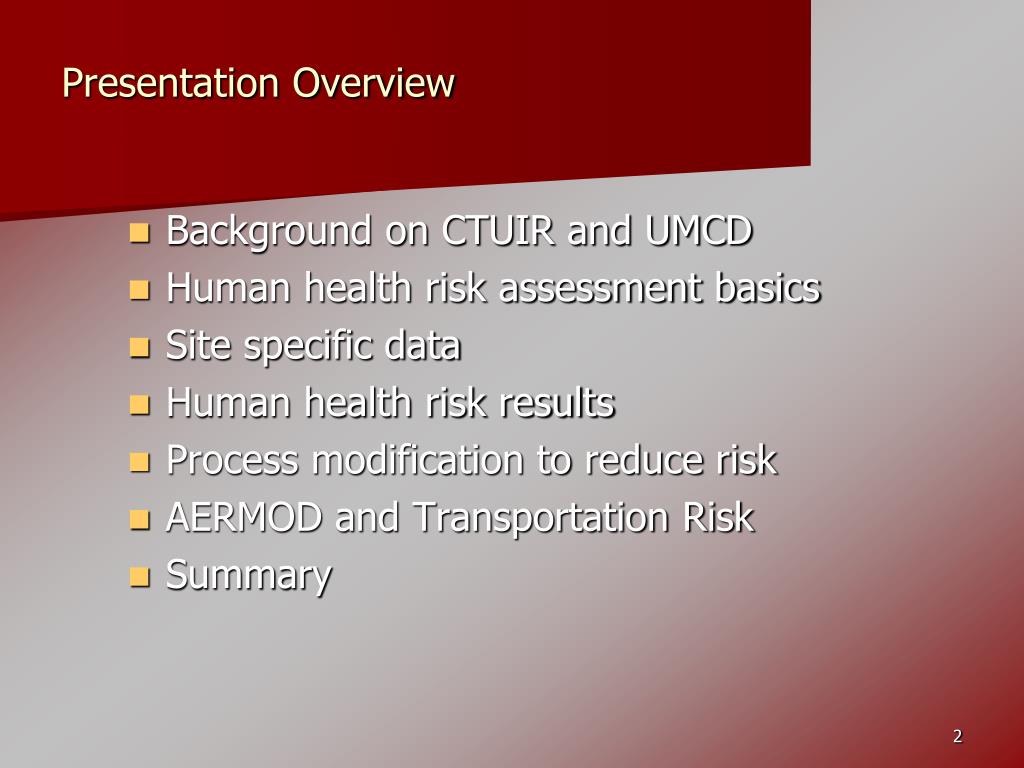 Presentation Overview

- Background on CTUIR and UMCD
- Human health risk assessment basics
- Site specific data
- Human health risk results
- Process modification to reduce risk
- AERMOD and Transportation Risk
- Summary

2